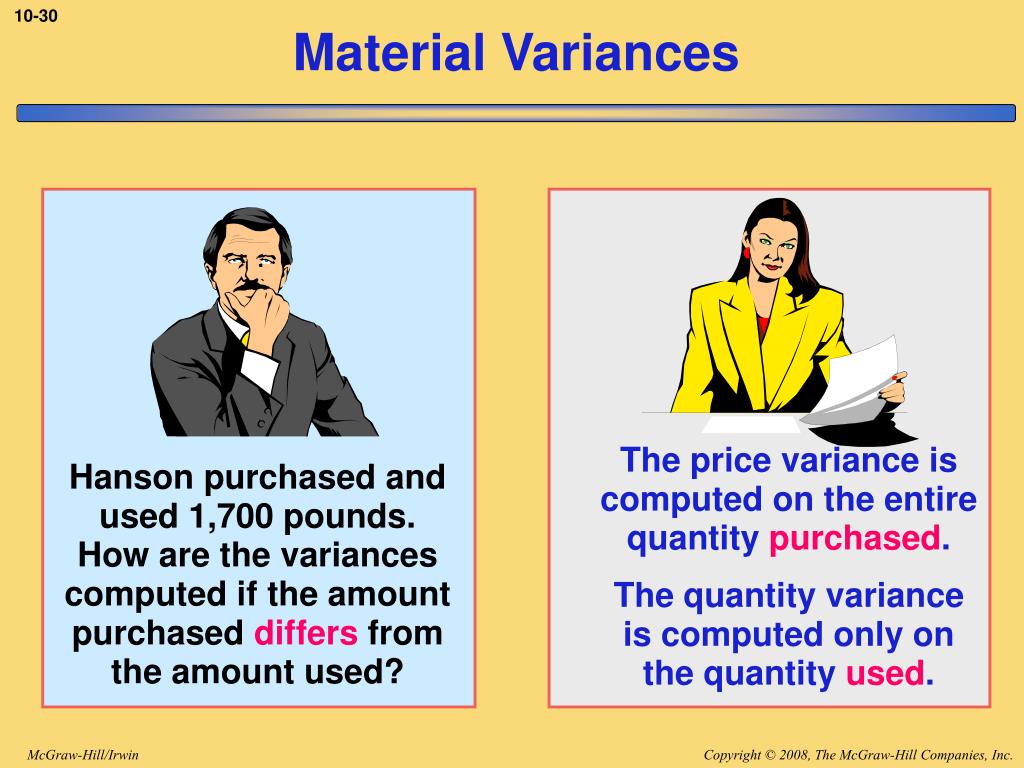 10-30

Material Variances

Hanson purchased and used 1,700 pounds. How are the variances computed if the amount purchased differs from the amount used?

The price variance is computed on the entire quantity purchased.

The quantity variance is computed only on the quantity used.

McGraw-Hill/Irwin

Copyright © 2008, The McGraw-Hill Companies, Inc.